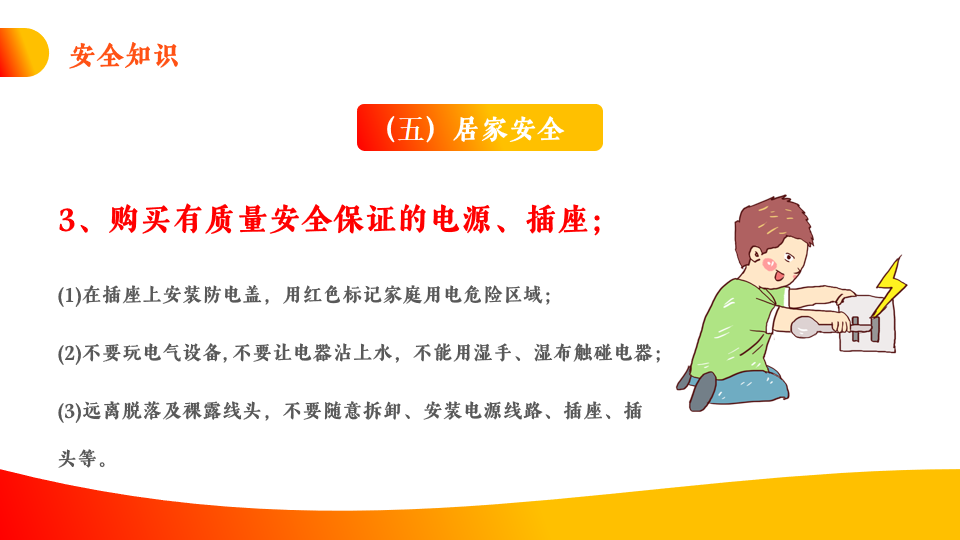 安全知识

（五）居家安全

3、购买有质量安全保证的电源、插座；

(1)在插座上安装防电盖，用红色标记家庭用电危险区域；

(2)不要玩电气设备,不要让电器沾上水，不能用湿手、湿布触碰电器；

(3)远离脱落及裸露线头，不要随意拆卸、安装电源线路、插座、插头等。